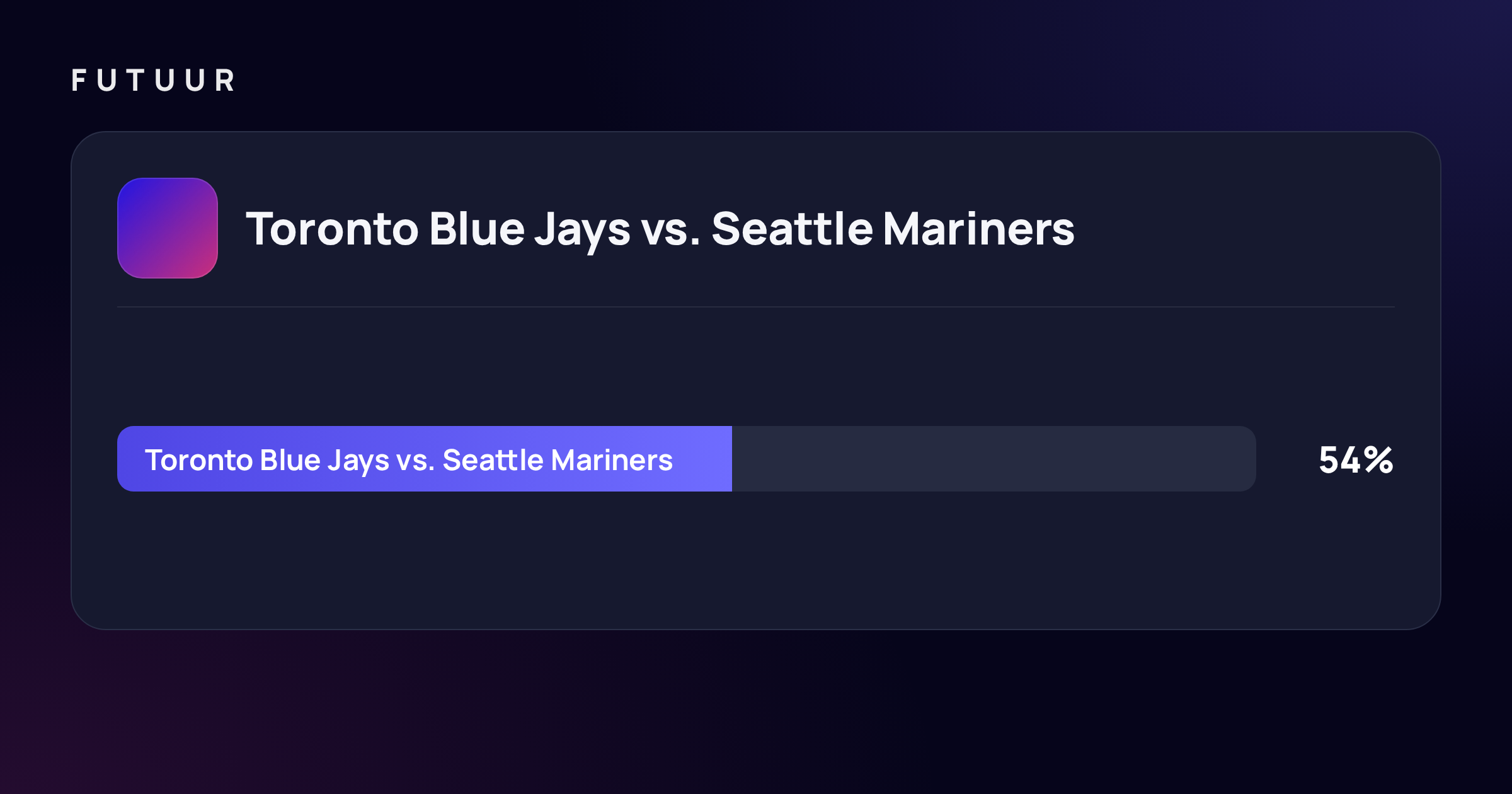 FUTUUR

Toronto Blue Jays vs. Seattle Mariners

Toronto Blue Jays vs. Seattle Mariners 54%